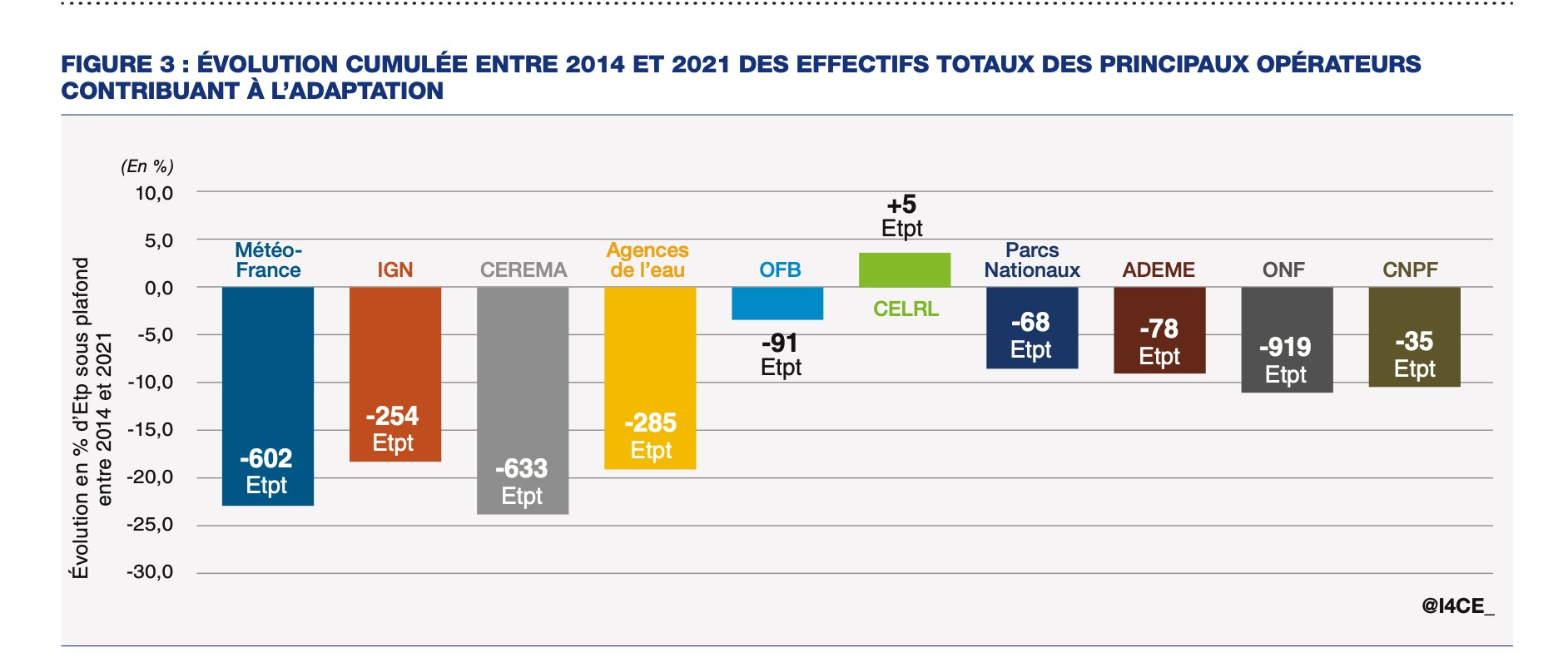 FIGURE 3 : ÉVOLUTION CUMULÉE ENTRE 2014 ET 2021 DES EFFECTIFS TOTAUX DES PRINCIPAUX OPÉRATEURS CONTRIBUANT À L'ADAPTATION

(En %)

Évolution en % d'Etp sous plafond entre 2014 et 2021

10,0
5,0
0,0
-5,0
-10,0
-15,0
-20,0
-25,0
-30,0

Météo-France
-602 Etpt

IGN
-254 Etpt

CEREMA
-633 Etpt

Agences de l'eau
-285 Etpt

OFB
-91 Etpt

+5 Etpt
CELRL

Parcs Nationaux
-68 Etpt

ADEME
-78 Etpt

ONF
-919 Etpt

CNPF
-35 Etpt

@I4CE_